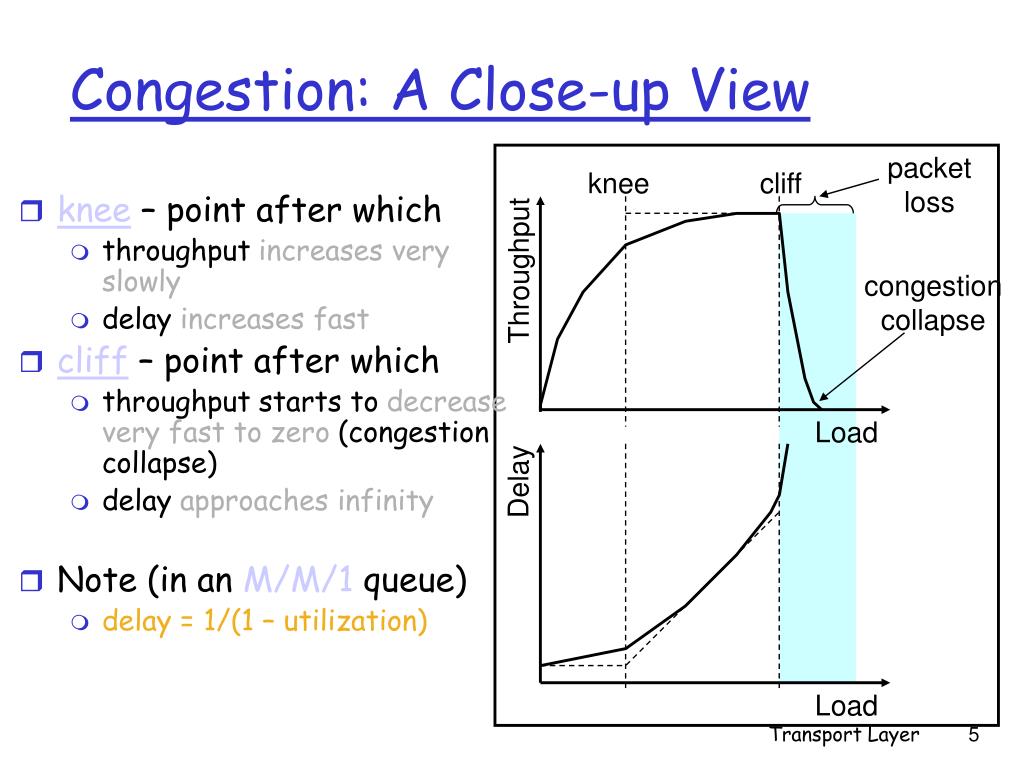 Congestion: A Close-up View

knee – point after which
throughput increases very slowly
delay increases fast

cliff – point after which
throughput starts to decrease very fast to zero (congestion collapse)
delay approaches infinity

Note (in an M/M/1 queue)
delay = 1/(1 – utilization)

knee
cliff
packet loss
Throughput
congestion collapse
Load
Delay
Load

Transport Layer 5